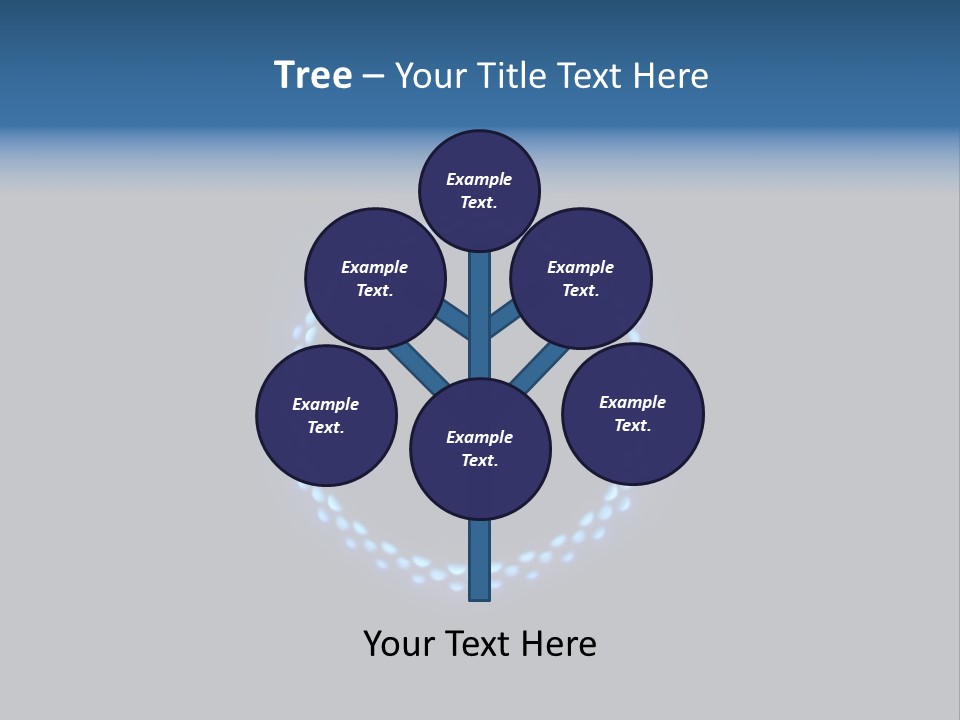 Tree – Your Title Text Here

Example Text.

Example Text.

Example Text.

Example Text.

Example Text.

Example Text.

Your Text Here